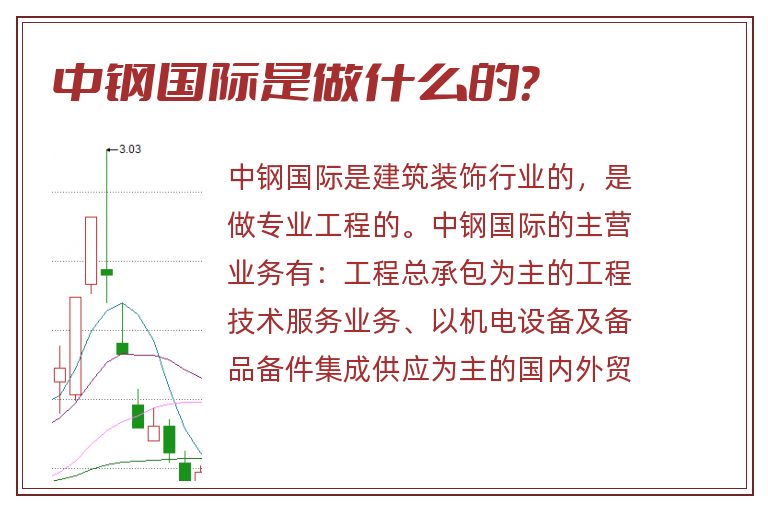 中钢国际是做什么的?

3.03

中钢国际是建筑装饰行业的，是做专业工程的。中钢国际的主营业务有：工程总承包为主的工程技术服务业务、以机电设备及备品备件集成供应为主的国内外贸